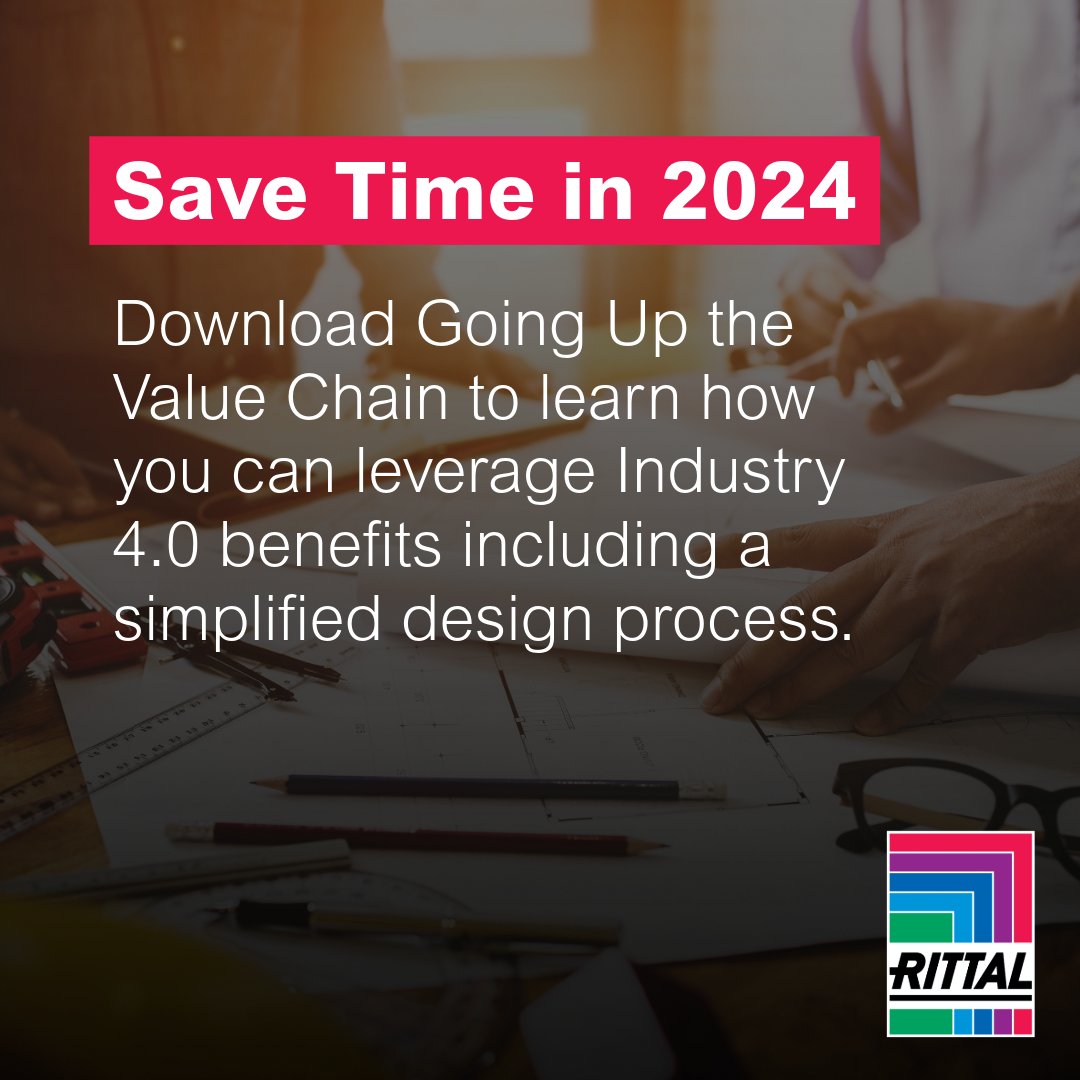 Save Time in 2024

Download Going Up the Value Chain to learn how you can leverage Industry 4.0 benefits including a simplified design process.

RITTAL